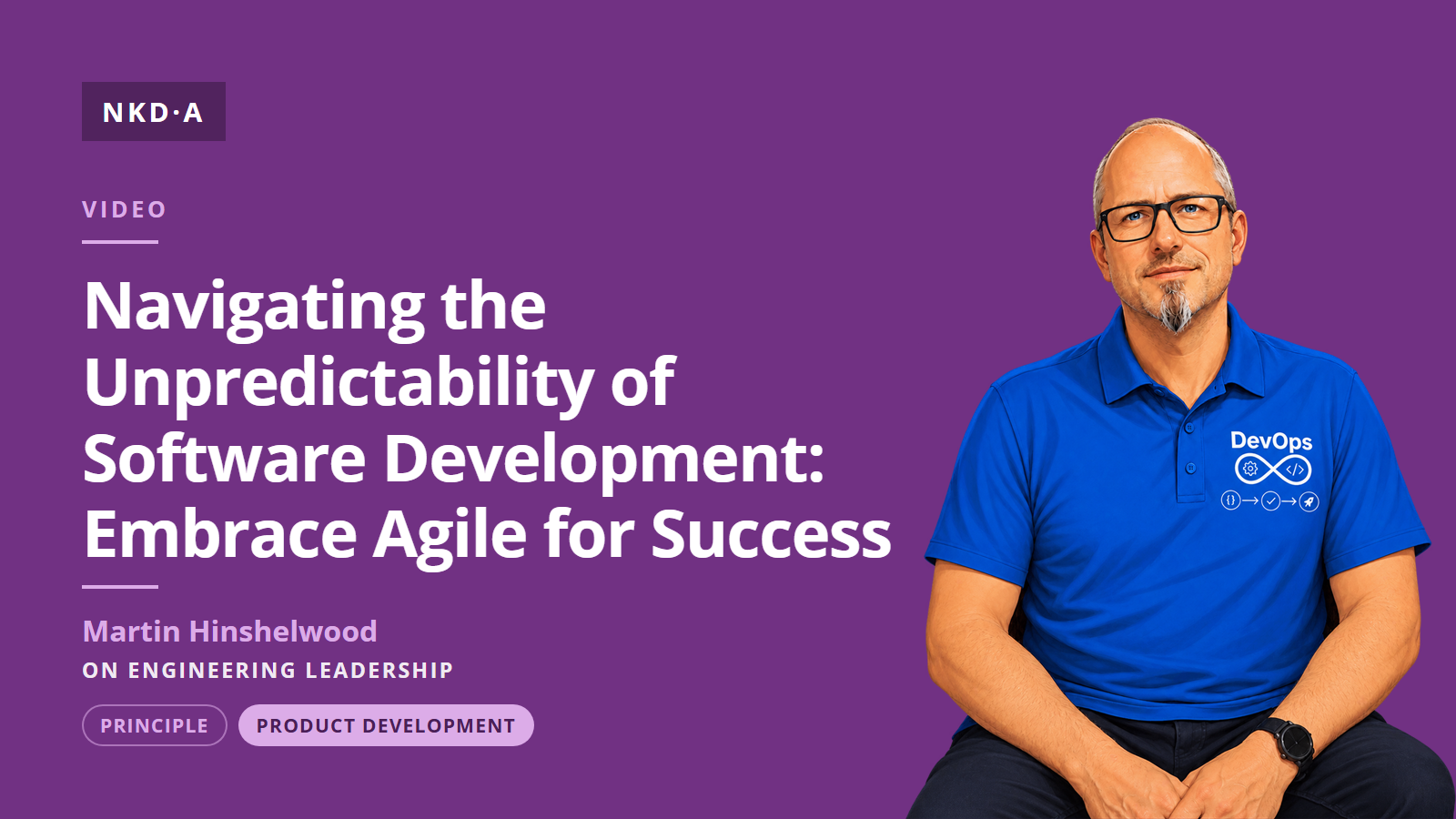 NKD·A

VIDEO

Navigating the Unpredictability of Software Development: Embrace Agile for Success

Martin Hinshelwood

ON ENGINEERING LEADERSHIP

PRINCIPLE

PRODUCT DEVELOPMENT

DevOps